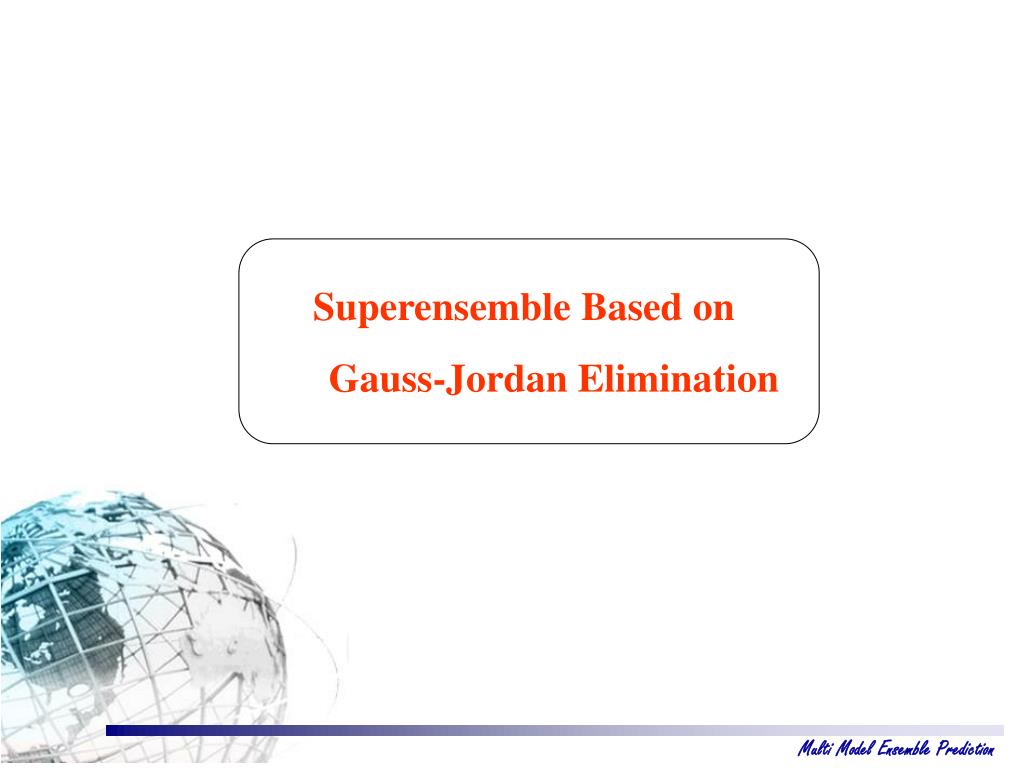 Superensemble Based on

Gauss-Jordan Elimination

Multi Model Ensemble Prediction